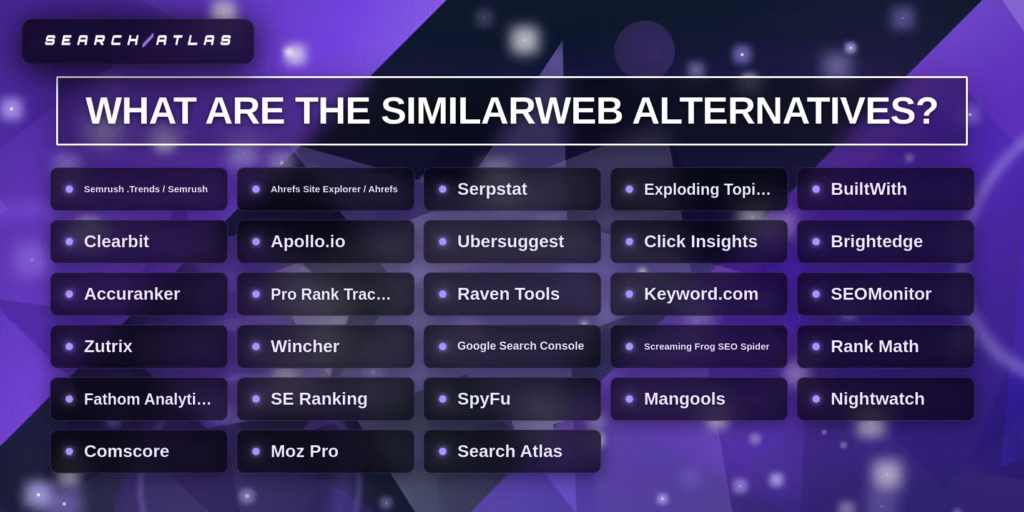 SEARCH/ATLAS

WHAT ARE THE SIMILARWEB ALTERNATIVES?

Semrush .Trends / Semrush
Ahrefs Site Explorer / Ahrefs
Serpstat
Exploding Topi...
BuiltWith
Clearbit
Apollo.io
Ubersuggest
Click Insights
Brightedge
Accuranker
Pro Rank Trac...
Raven Tools
Keyword.com
SEOMonitor
Zutrix
Wincher
Google Search Console
Screaming Frog SEO Spider
Rank Math
Fathom Analyti...
SE Ranking
SpyFu
Mangools
Nightwatch
Comscore
Moz Pro
Search Atlas